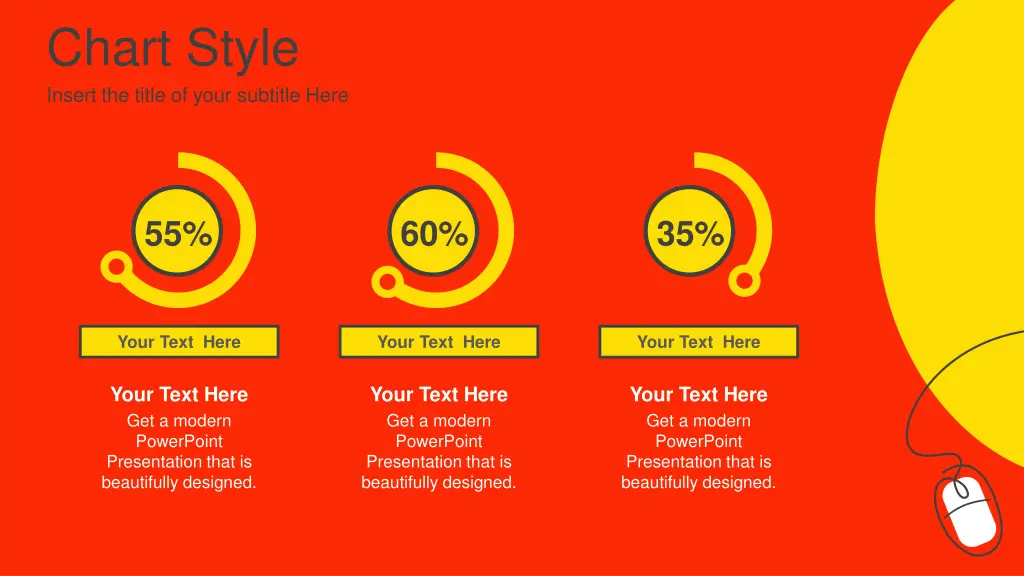 Chart Style

Insert the title of your subtitle Here

55%

Your Text Here

Your Text Here

Get a modern PowerPoint Presentation that is beautifully designed.

60%

Your Text Here

Your Text Here

Get a modern PowerPoint Presentation that is beautifully designed.

35%

Your Text Here

Your Text Here

Get a modern PowerPoint Presentation that is beautifully designed.